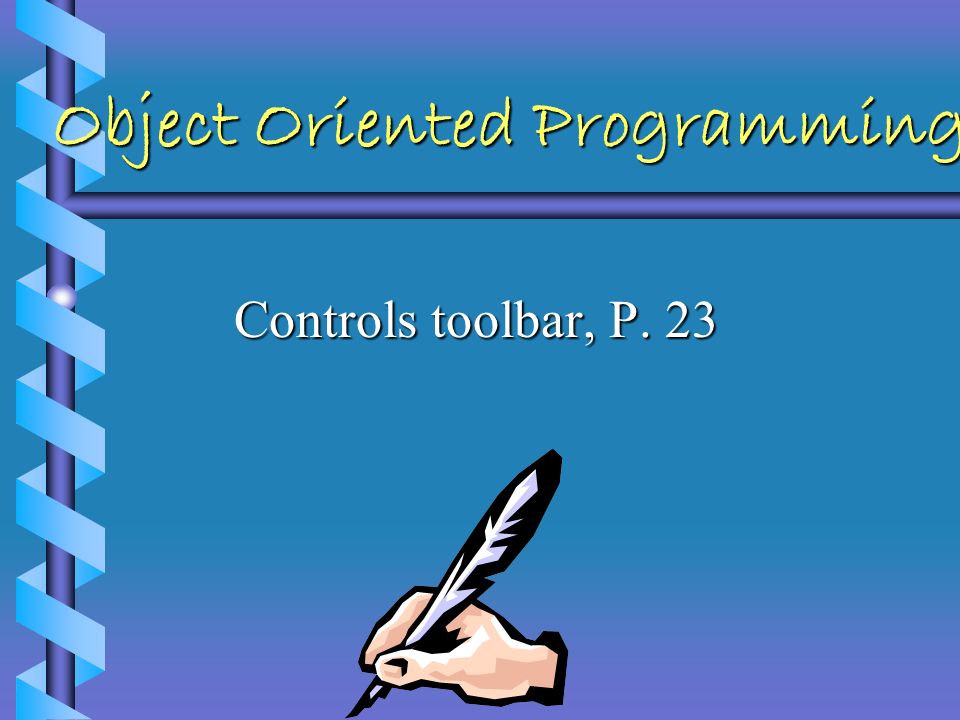 Object Oriented Programming

Controls toolbar, P. 23